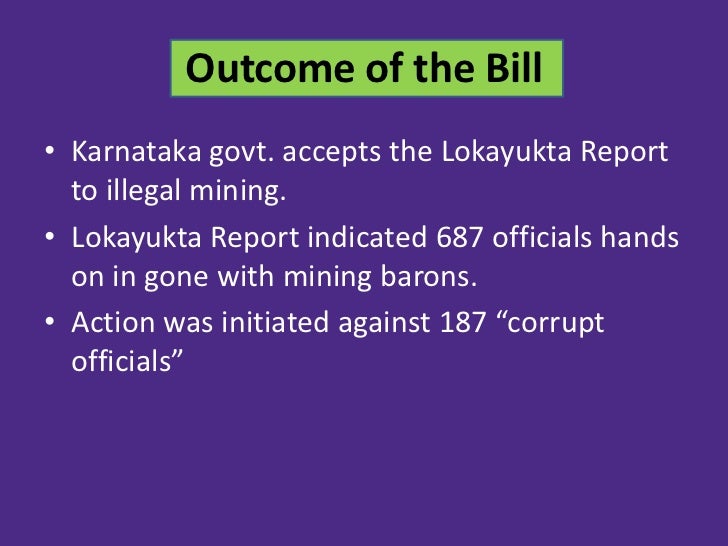 Outcome of the Bill

• Karnataka govt. accepts the Lokayukta Report to illegal mining.

• Lokayukta Report indicated 687 officials hands on in gone with mining barons.

• Action was initiated against 187 “corrupt officials”